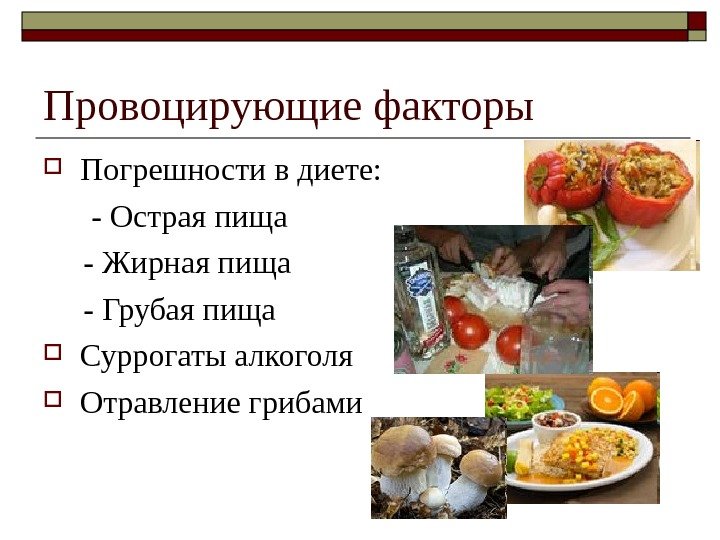 Провоцирующие факторы

Погрешности в диете:

- Острая пища

- Жирная пища

- Грубая пища

Суррогаты алкоголя

Отравление грибами